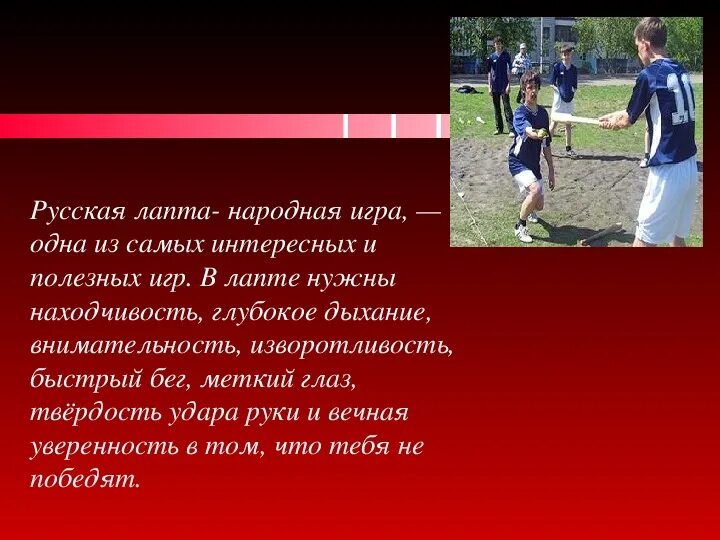 Русская лапта- народная игра, — одна из самых интересных и полезных игр. В лапте нужны находчивость, глубокое дыхание, внимательность, изворотливость, быстрый бег, меткий глаз, твёрдость удара руки и вечная уверенность в том, что тебя не победят.

11